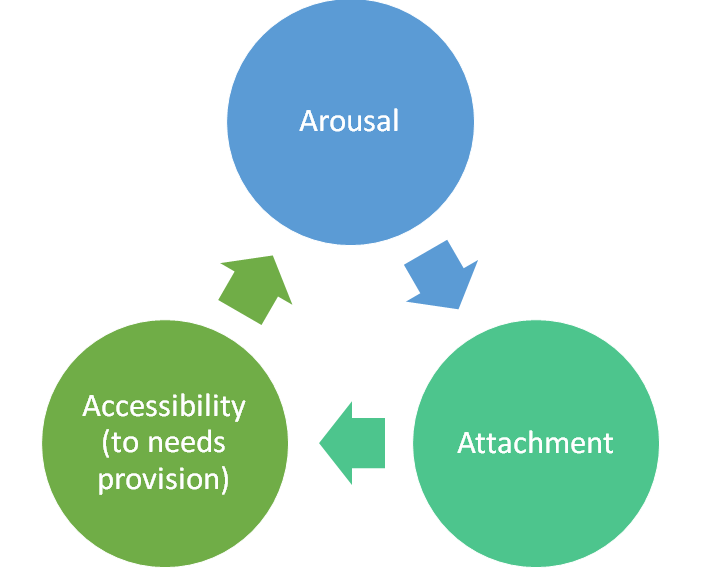 Arousal

Attachment

Accessibility (to needs provision)